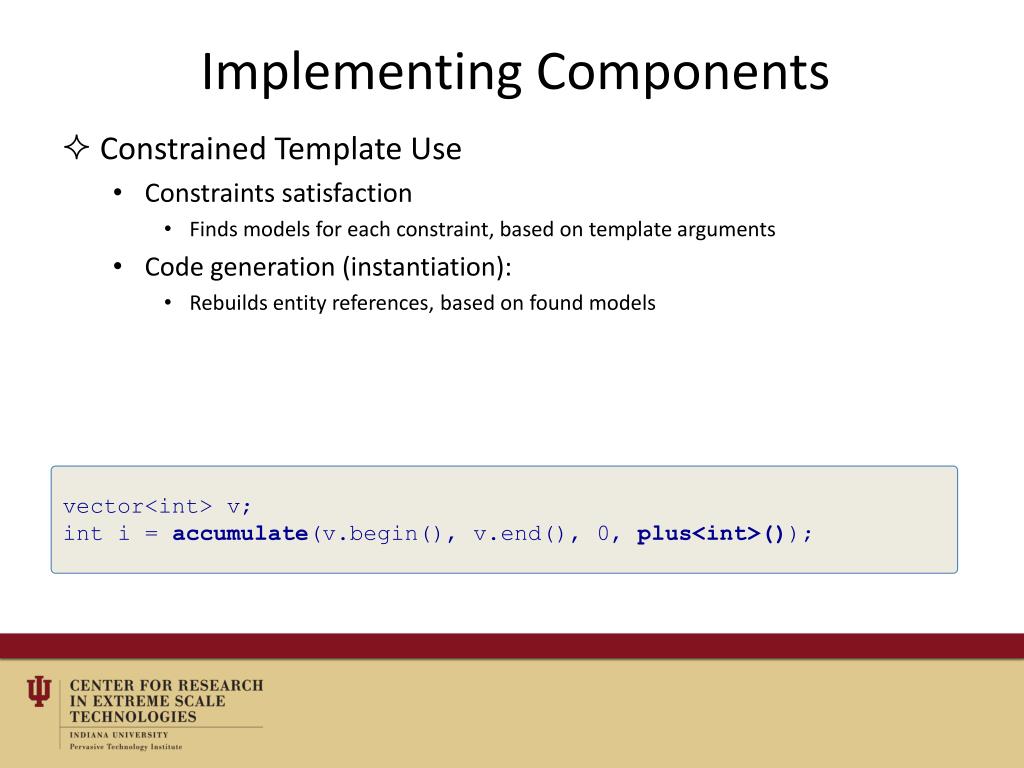 Implementing Components

✧ Constrained Template Use

• Constraints satisfaction

• Finds models for each constraint, based on template arguments

• Code generation (instantiation):

• Rebuilds entity references, based on found models

vector<int> v;
int i = accumulate(v.begin(), v.end(), 0, plus<int>());

CENTER FOR RESEARCH IN EXTREME SCALE TECHNOLOGIES

INDIANA UNIVERSITY
Pervasive Technology Institute